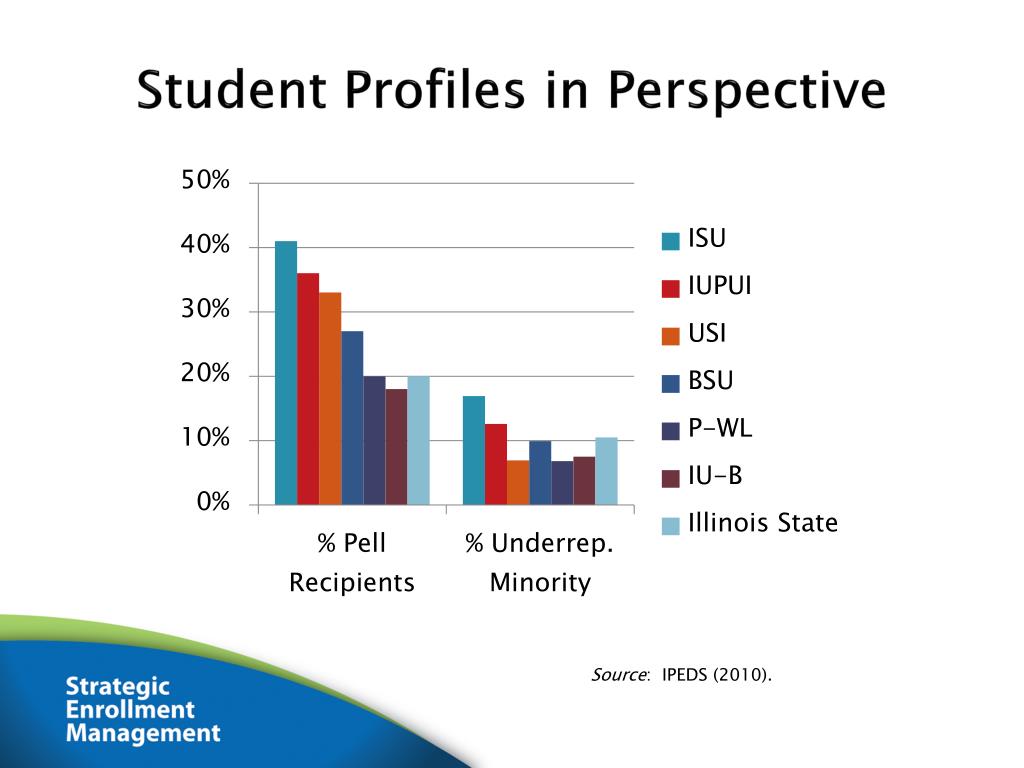 Student Profiles in Perspective

50%
40%
30%
20%
10%
0%

% Pell Recipients
% Underrep. Minority

ISU
IUPUI
USI
BSU
P-WL
IU-B
Illinois State

Source: IPEDS (2010).

Strategic Enrollment Management